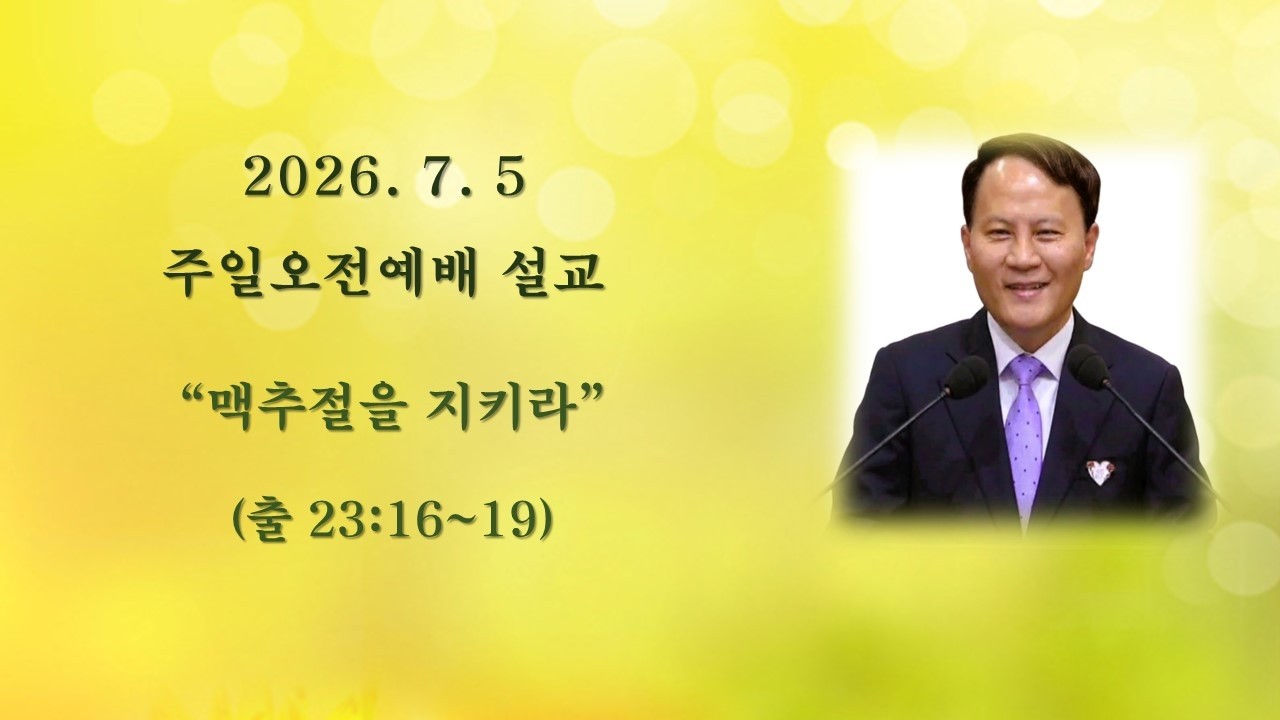 2026. 7. 5
주일오전예배 설교

“맥추절을 지키라”

(출 23:16~19)